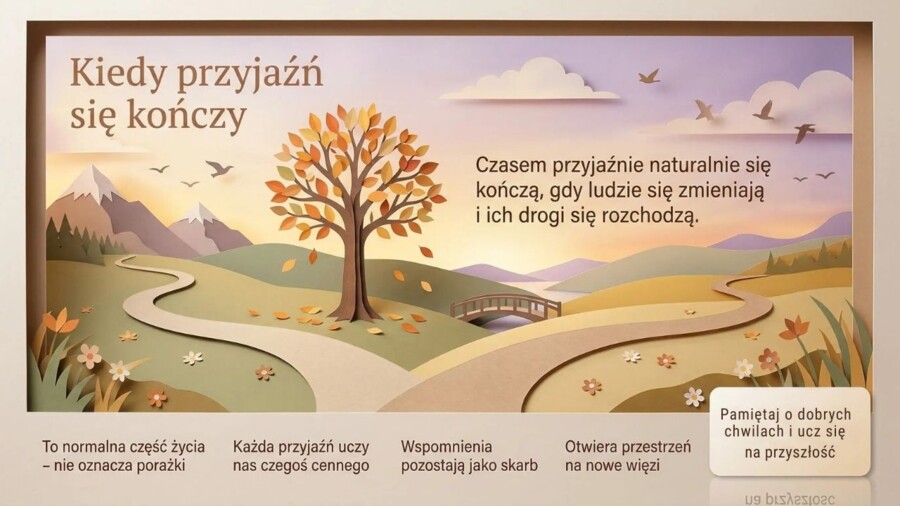 Kiedy przyjaźń się kończy

Czasem przyjaźnie naturalnie się kończą, gdy ludzie się zmieniają i ich drogi się rozchodzą.

To normalna część życia – nie oznacza porażki

Każda przyjaźń uczy nas czegoś cennego

Wspomnienia pozostają jako skarb

Otwiera przestrzeń na nowe więzi

Pamiętaj o dobrych chwilach i ucz się na przyszłość